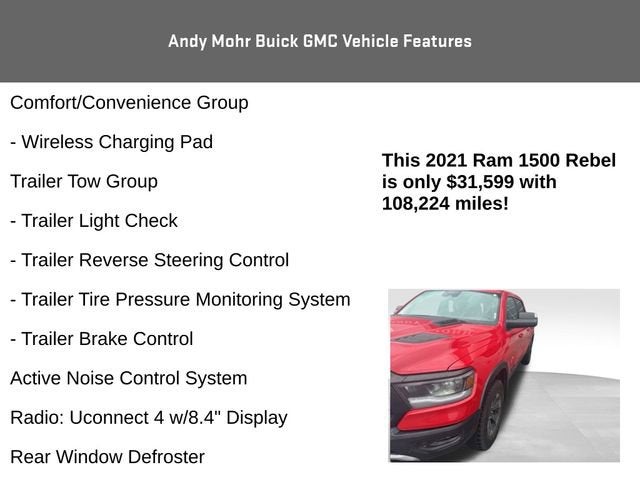 Andy Mohr Buick GMC Vehicle Features

Comfort/Convenience Group

- Wireless Charging Pad

Trailer Tow Group

- Trailer Light Check

- Trailer Reverse Steering Control

- Trailer Tire Pressure Monitoring System

- Trailer Brake Control

Active Noise Control System

Radio: Uconnect 4 w/8.4" Display

Rear Window Defroster

This 2021 Ram 1500 Rebel is only $31,599 with 108,224 miles!